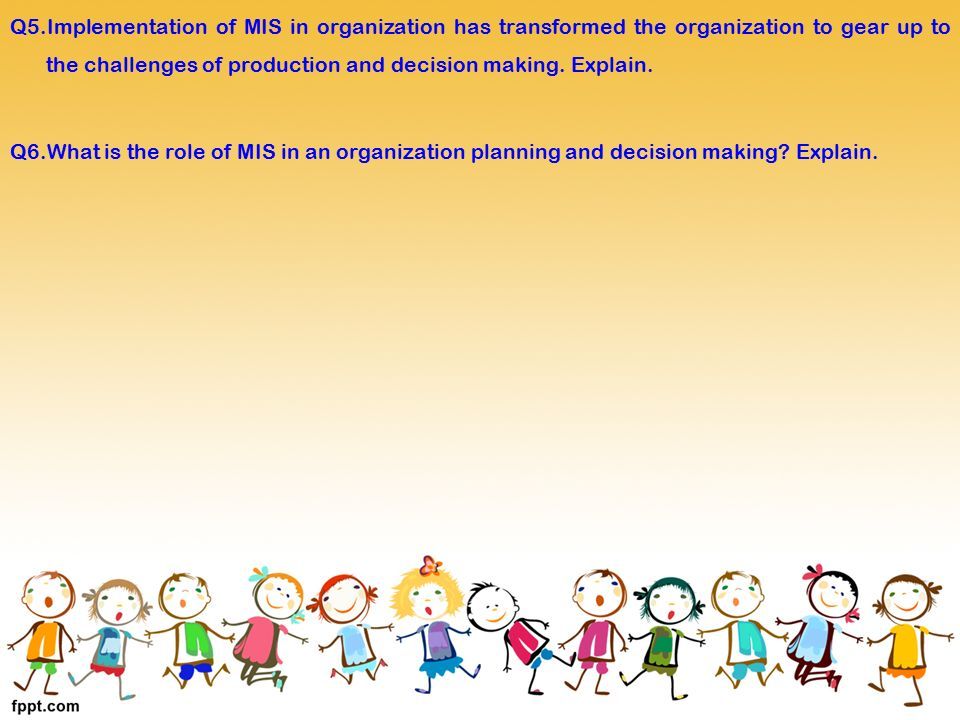 Q5.Implementation of MIS in organization has transformed the organization to gear up to the challenges of production and decision making. Explain.

Q6.What is the role of MIS in an organization planning and decision making? Explain.

fppt.com